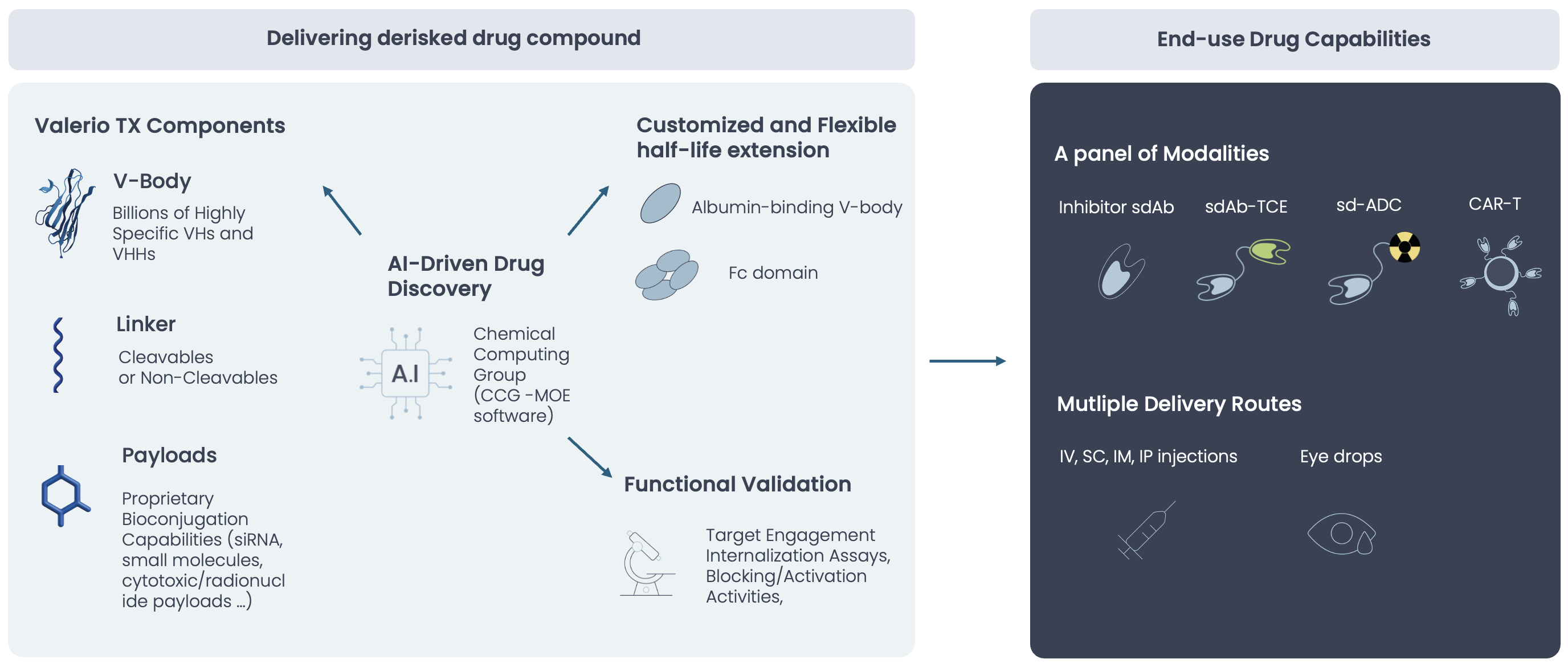 Delivering derisked drug compound

Valerio TX Components

V-Body

Billions of Highly Specific VHs and VHHs

Linker

Cleavables or Non-Cleavables

Payloads

Proprietary Bioconjugation Capabilities (siRNA, small molecules, cytotoxic/radionucl ide payloads ...)

AI-Driven Drug Discovery

A.I

Chemical Computing Group (CCG -MOE software)

Customized and Flexible half-life extension

Albumin-binding V-body

Fc domain

Functional Validation

Target Engagement Internalization Assays, Blocking/Activation Activities,

End-use Drug Capabilities

A panel of Modalities

Inhibitor sdAb

sdAb-TCE

sd-ADC

CAR-T

Mutliple Delivery Routes

IV, SC, IM, IP injections

Eye drops